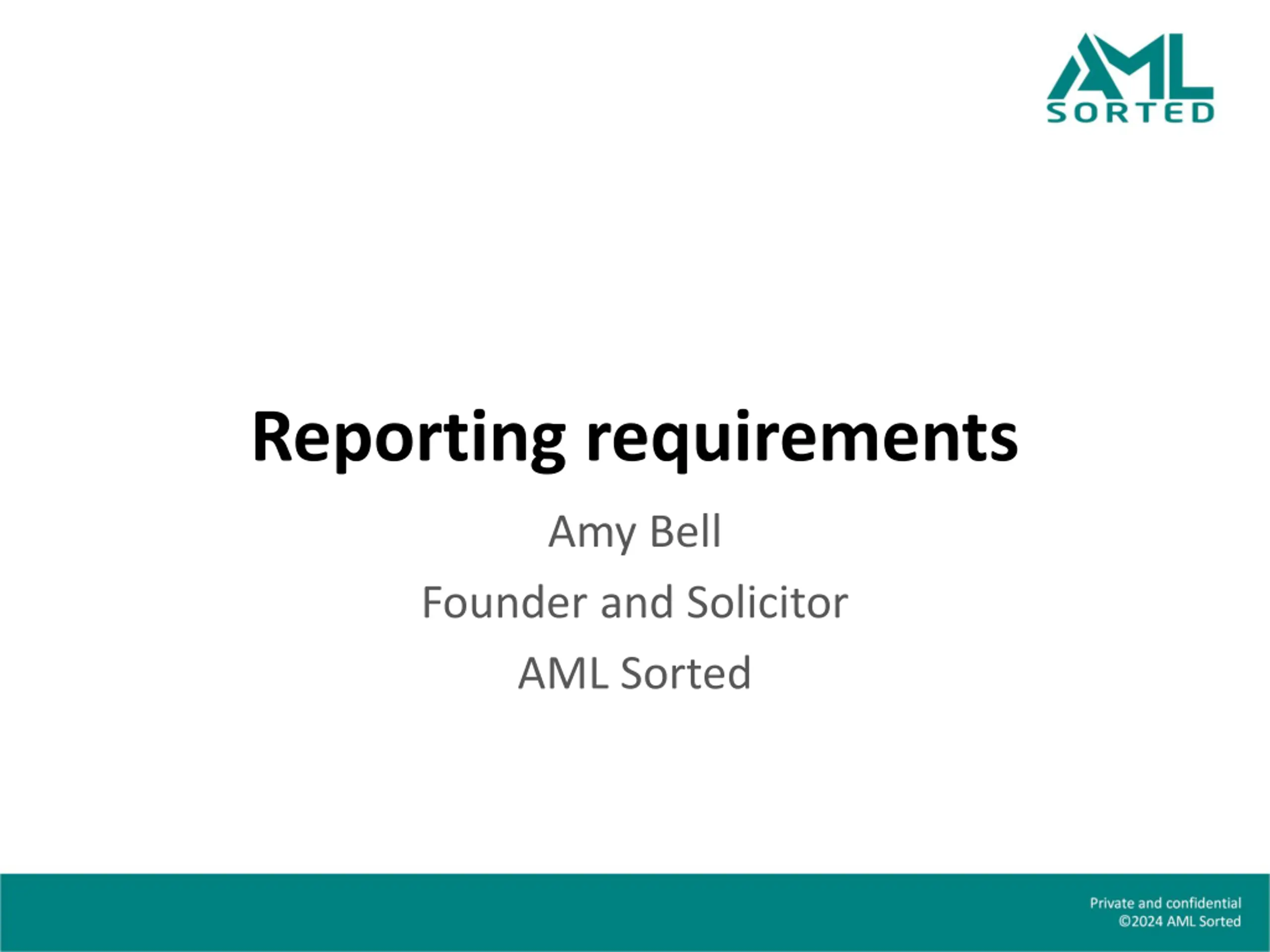 AML
SORTED

Reporting requirements

Amy Bell

Founder and Solicitor

AML Sorted

Private and confidential
©2024 AML Sorted